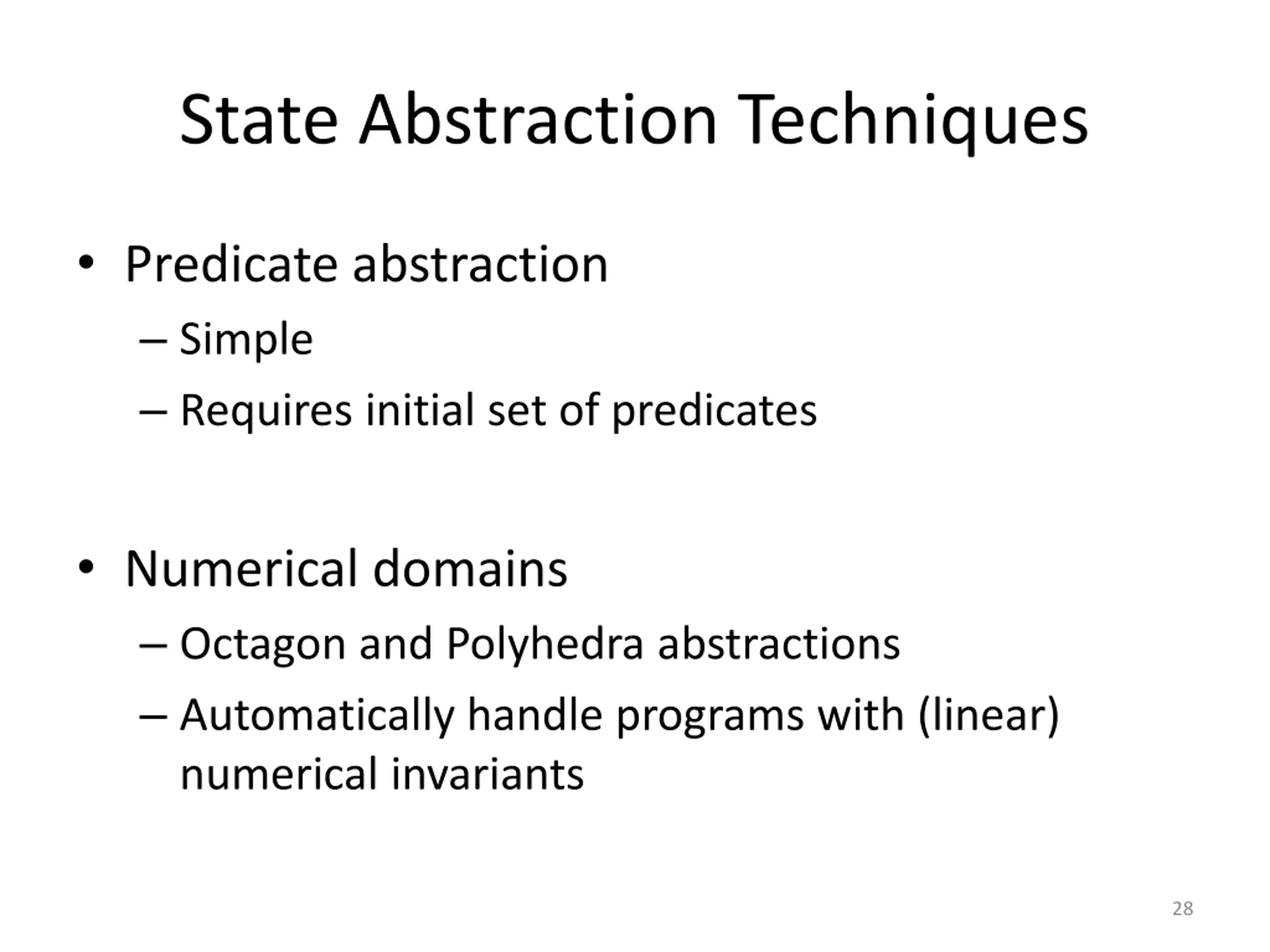 State Abstraction Techniques

• Predicate abstraction
– Simple
– Requires initial set of predicates

• Numerical domains
– Octagon and Polyhedra abstractions
– Automatically handle programs with (linear) numerical invariants

28